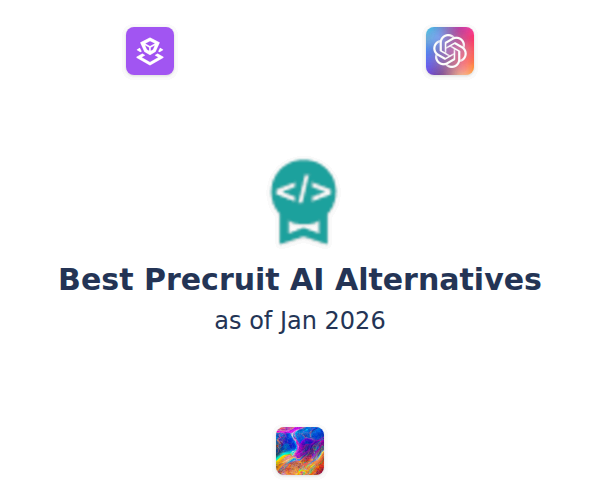 </>

Best Precruit AI Alternatives

as of Jan 2026